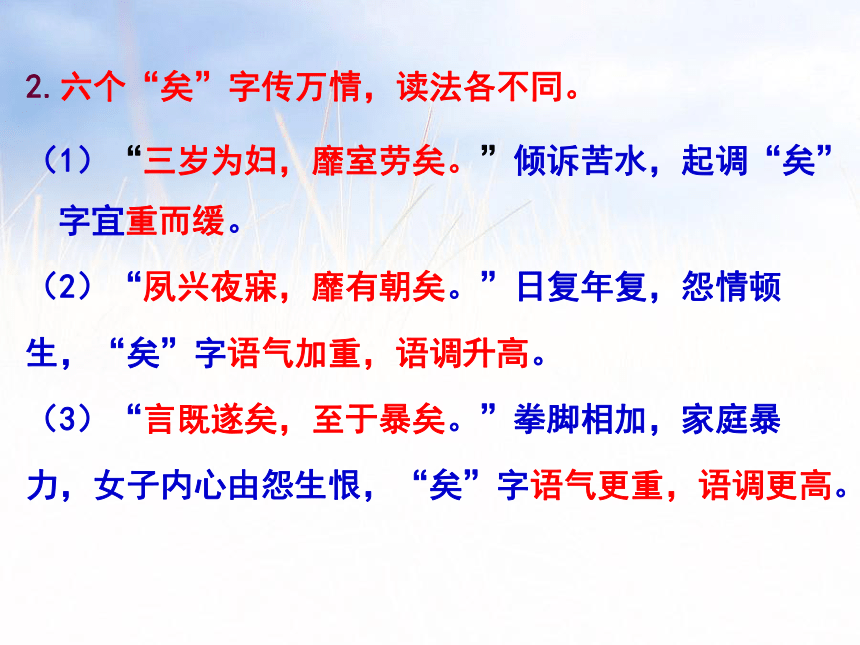 2. 六个“矣”字传万情，读法各不同。

（1）“三岁为妇，靡室劳矣。”倾诉苦水，起调“矣”字宜重而缓。

（2）“夙兴夜寐，靡有朝矣。”日复年复，怨情顿生，“矣”字语气加重，语调升高。

（3）“言既遂矣，至于暴矣。”拳脚相加，家庭暴力，女子内心由怨生恨，“矣”字语气更重，语调更高。